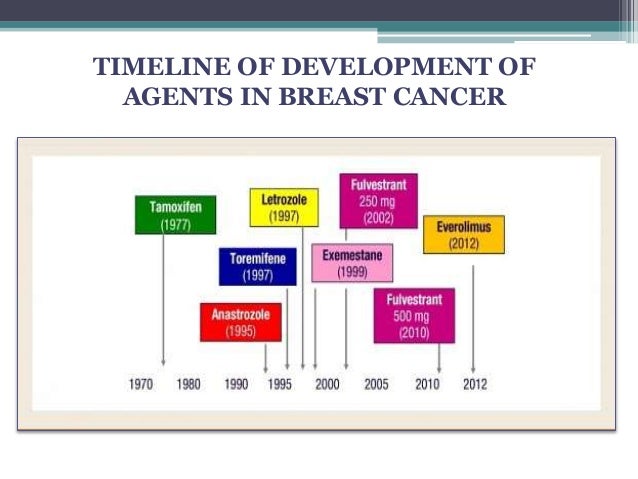 TIMELINE OF DEVELOPMENT OF AGENTS IN BREAST CANCER

Tamoxifen (1977)

Letrozole (1997)

Fulvestrant 250 mg (2002)

Everolimus (2012)

Toremifene (1997)

Exemestane (1999)

Anastrozole (1995)

Fulvestrant 500 mg (2010)

1970 1980 1990 1995 2000 2005 2010 2012